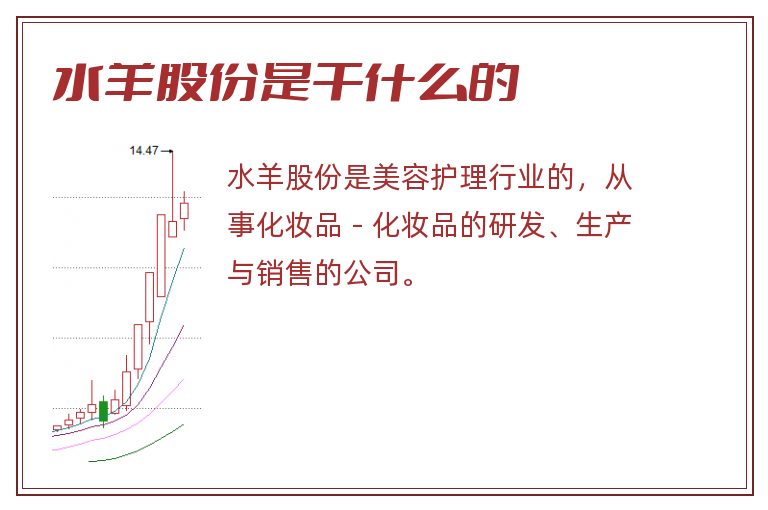 水羊股份是干什么的

14.47

水羊股份是美容护理行业的，从事化妆品 - 化妆品的研发、生产与销售的公司。